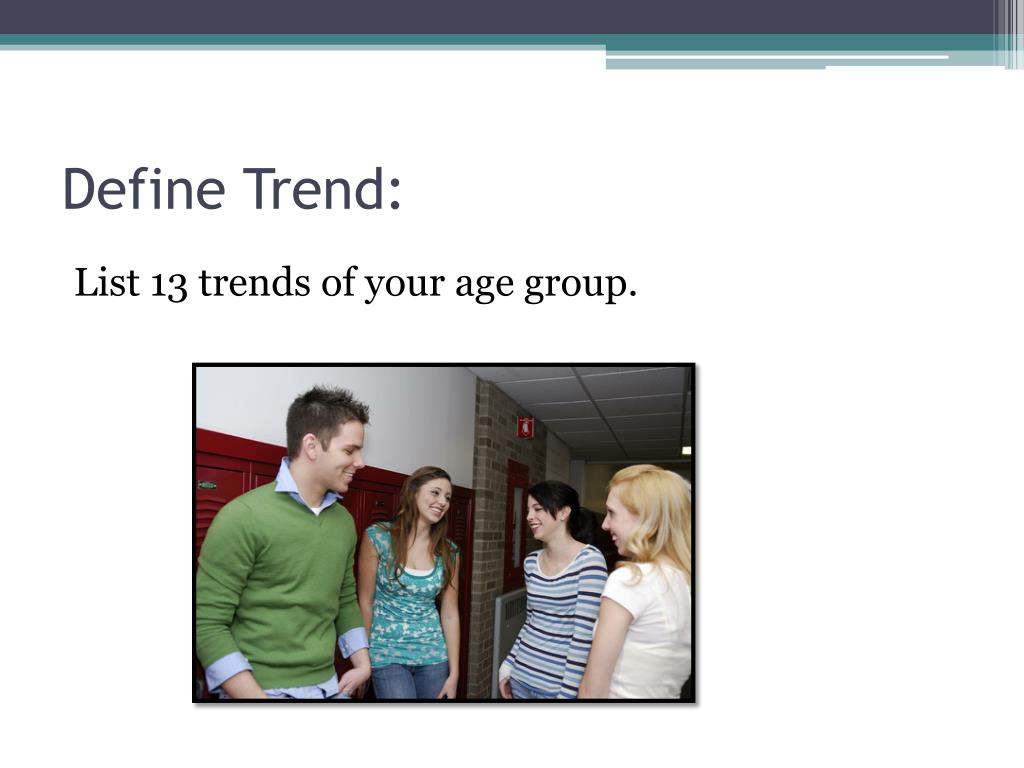 Define Trend:

List 13 trends of your age group.